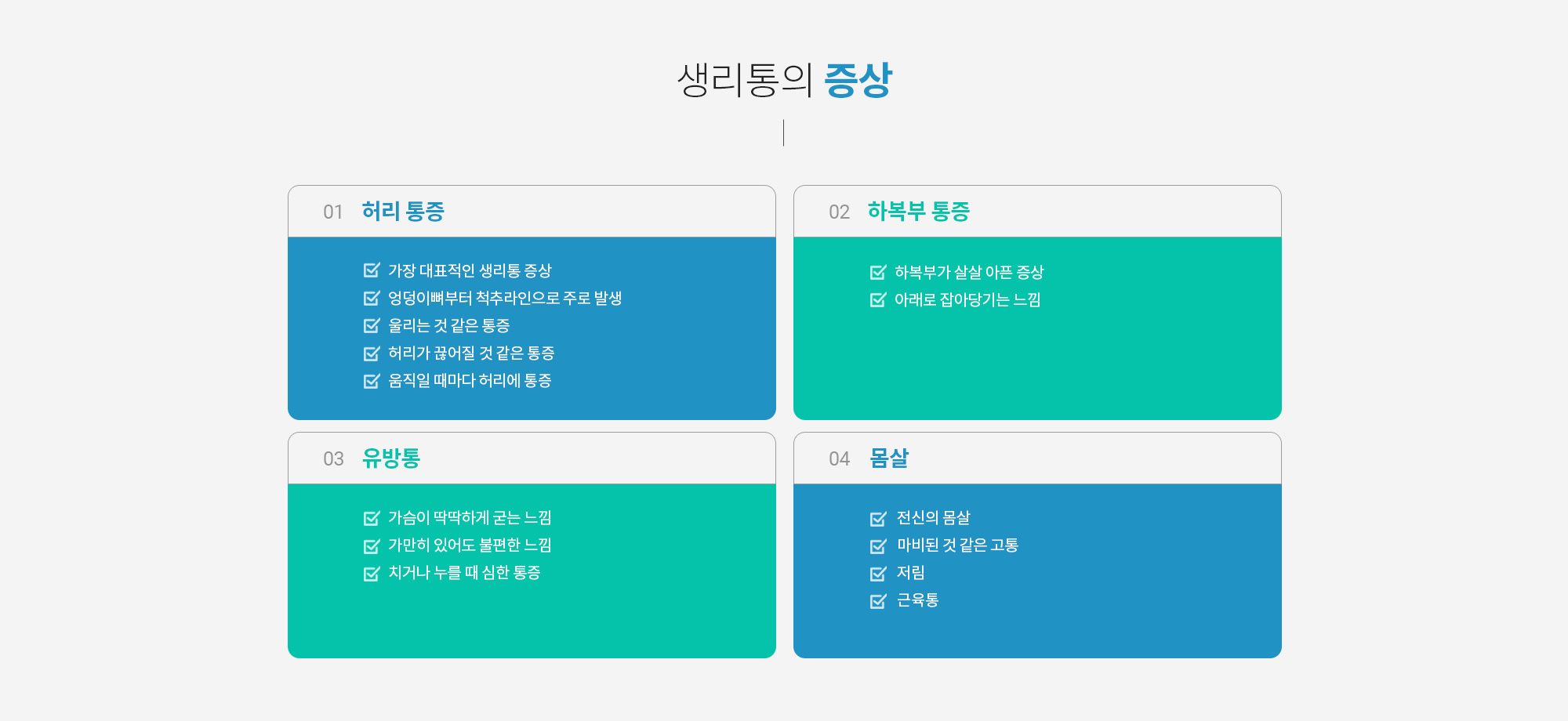 생리통의 증상

01 허리 통증

가장 대표적인 생리통 증상
엉덩이뼈부터 척추라인으로 주로 발생
울리는 것 같은 통증
허리가 끊어질 것 같은 통증
움직일 때마다 허리에 통증

02 하복부 통증

하복부가 살살 아픈 증상
아래로 잡아당기는 느낌

03 유방통

가슴이 딱딱하게 굳는 느낌
가만히 있어도 불편한 느낌
치거나 누를 때 심한 통증

04 몸살

전신의 몸살
마비된 것 같은 고통
저림
근육통